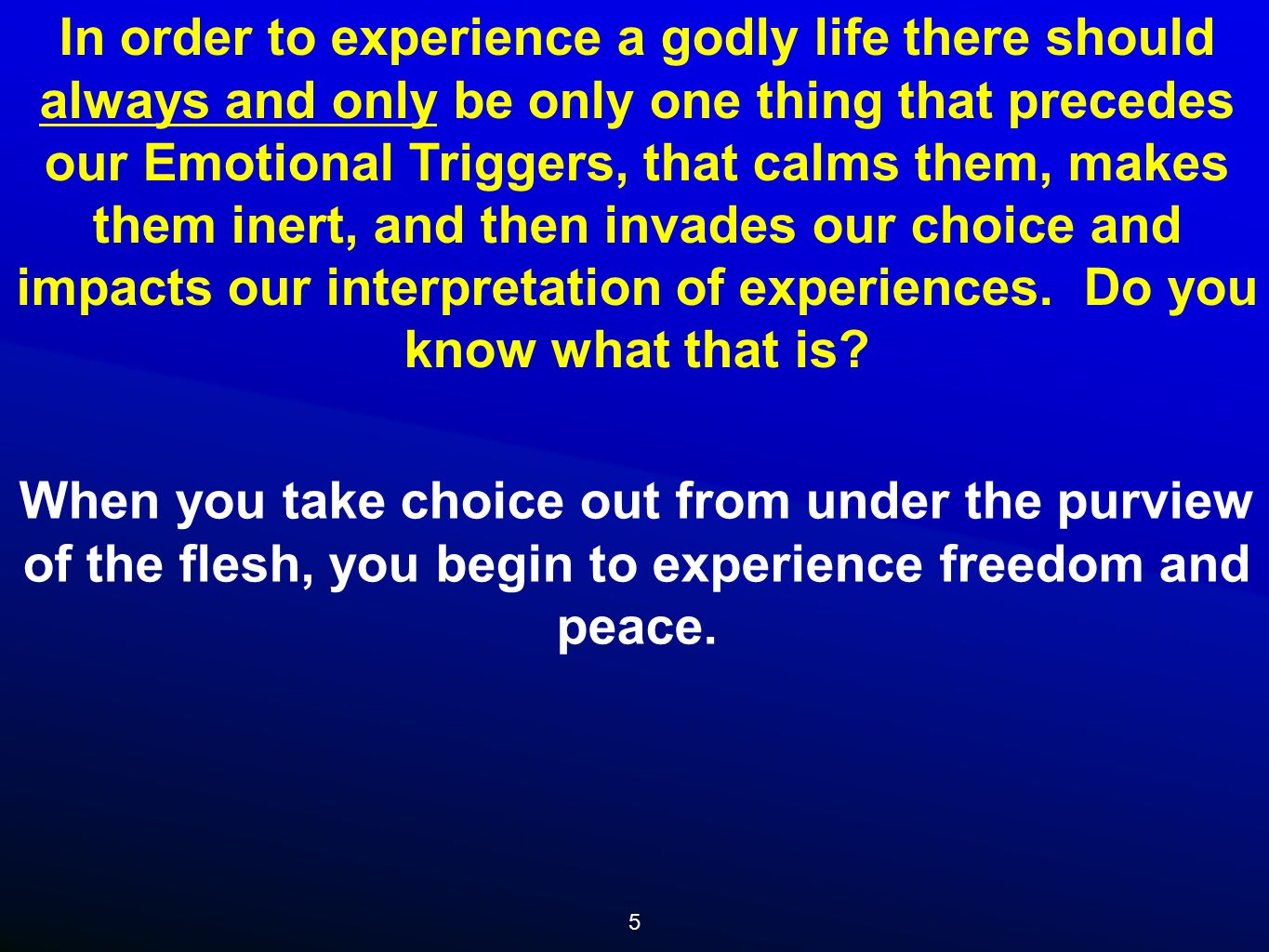 In order to experience a godly life there should always and only be only one thing that precedes our Emotional Triggers, that calms them, makes them inert, and then invades our choice and impacts our interpretation of experiences.  Do you know what that is?

When you take choice out from under the purview of the flesh, you begin to experience freedom and peace.

5